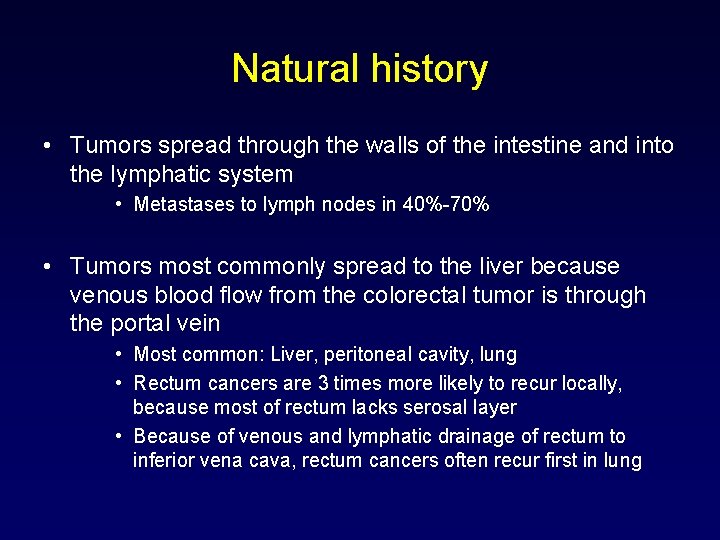 Natural history

• Tumors spread through the walls of the intestine and into the lymphatic system
  • Metastases to lymph nodes in 40%-70%

• Tumors most commonly spread to the liver because venous blood flow from the colorectal tumor is through the portal vein
  • Most common: Liver, peritoneal cavity, lung
  • Rectum cancers are 3 times more likely to recur locally, because most of rectum lacks serosal layer
  • Because of venous and lymphatic drainage of rectum to inferior vena cava, rectum cancers often recur first in lung